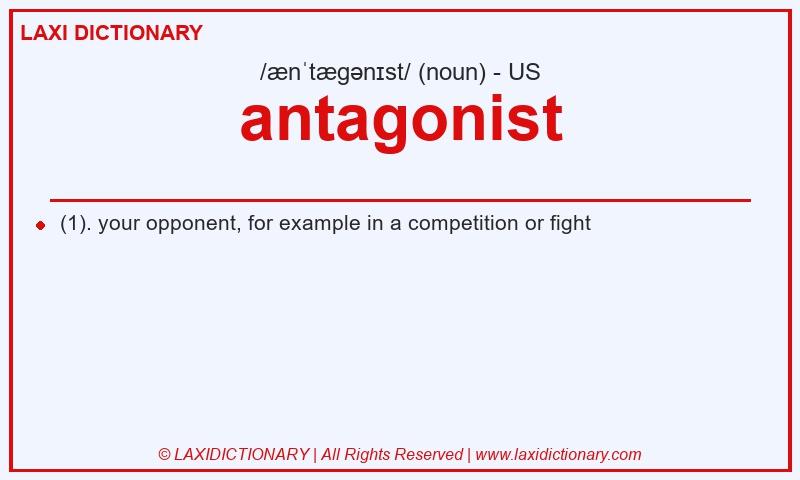 LAXI DICTIONARY

/ænˈtæɡənɪst/ (noun) - US

antagonist

(1). your opponent, for example in a competition or fight

© LAXIDICTIONARY | All Rights Reserved | www.laxidictionary.com